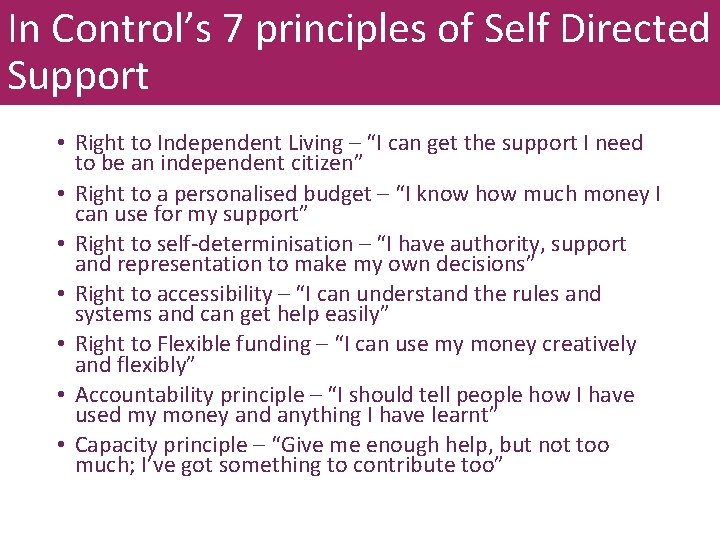 In Control’s 7 principles of Self Directed Support

• Right to Independent Living – “I can get the support I need to be an independent citizen”
• Right to a personalised budget – “I know how much money I can use for my support”
• Right to self-determinisation – “I have authority, support and representation to make my own decisions”
• Right to accessibility – “I can understand the rules and systems and can get help easily”
• Right to Flexible funding – “I can use my money creatively and flexibly”
• Accountability principle – “I should tell people how I have used my money and anything I have learnt”
• Capacity principle – “Give me enough help, but not too much; I’ve got something to contribute too”